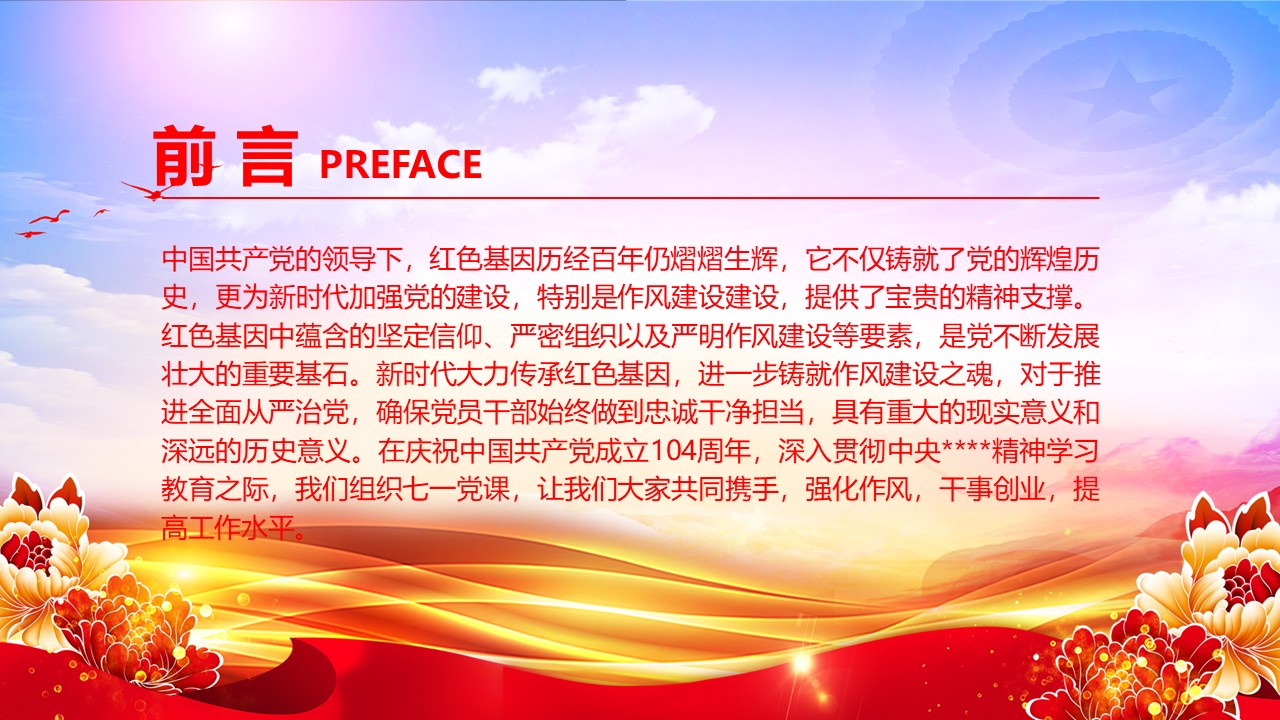 前言 PREFACE

中国共产党的领导下，红色基因历经百年仍熠熠生辉，它不仅铸就了党的辉煌历史，更为新时代加强党的建设，特别是作风建设建设，提供了宝贵的精神支撑。红色基因中蕴含的坚定信仰、严密组织以及严明作风建设等要素，是党不断发展壮大的重要基石。新时代大力传承红色基因，进一步铸就作风建设之魂，对于推进全面从严治党，确保党员干部始终做到忠诚干净担当，具有重大的现实意义和深远的历史意义。在庆祝中国共产党成立104周年，深入贯彻中央****精神学习教育之际，我们组织七一党课，让我们大家共同携手，强化作风，干事创业，提高工作水平。